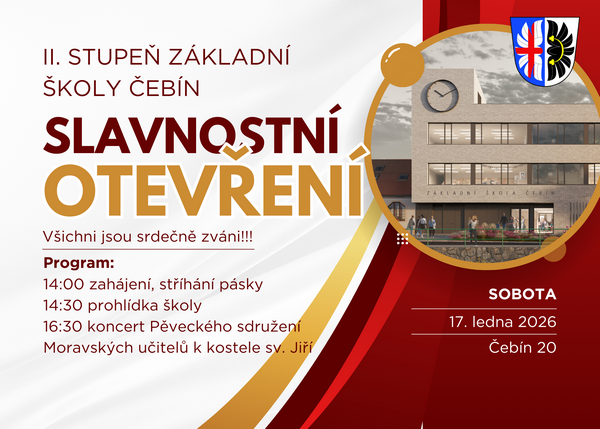 II. STUPEŇ ZÁKLADNÍ ŠKOLY ČEBÍN

SLAVNOSTNÍ OTEVŘENÍ

Všichni jsou srdečně zváni!!!

Program:
14:00 zahájení, stříhání pásky
14:30 prohlídka školy
16:30 koncert Pěveckého sdružení Moravských učitelů k kostele sv. Jiří

ZÁKLADNÍ ŠKOLA ČEBÍN

SOBOTA
17. ledna 2026
Čebín 20